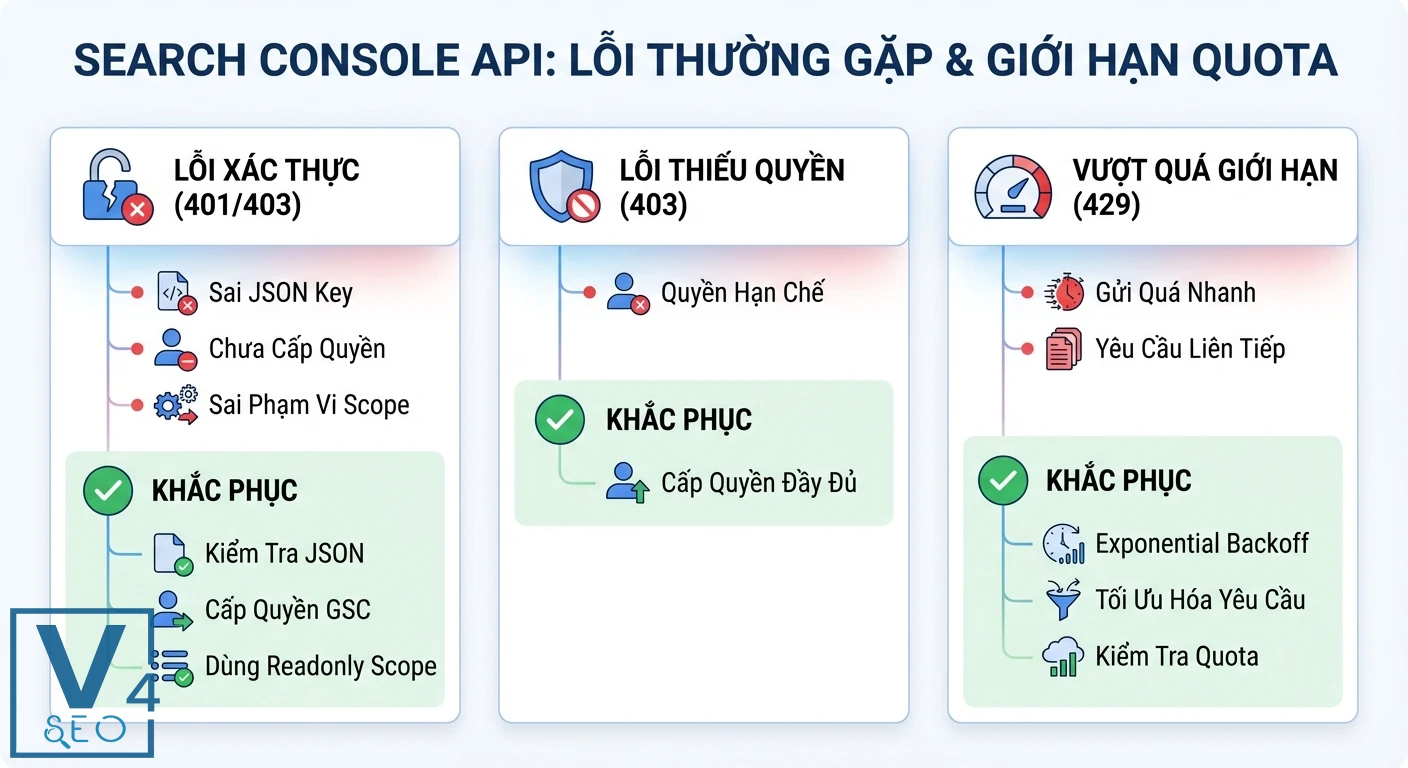 SEARCH CONSOLE API: LỖI THƯỜNG GẶP & GIỚI HẠN QUOTA

LỖI XÁC THỰC (401/403)

Sai JSON Key
Chưa Cấp Quyền
Sai Phạm Vi Scope

KHẮC PHỤC

Kiểm Tra JSON
Cấp Quyền GSC
Dùng Readonly Scope

LỖI THIẾU QUYỀN (403)

Quyền Hạn Chế

KHẮC PHỤC

Cấp Quyền Đầy Đủ

VƯỢT QUÁ GIỚI HẠN (429)

Gửi Quá Nhanh
Yêu Cầu Liên Tiếp

KHẮC PHỤC

Exponential Backoff
Tối Ưu Hóa Yêu Cầu
Kiểm Tra Quota

V4 SEO